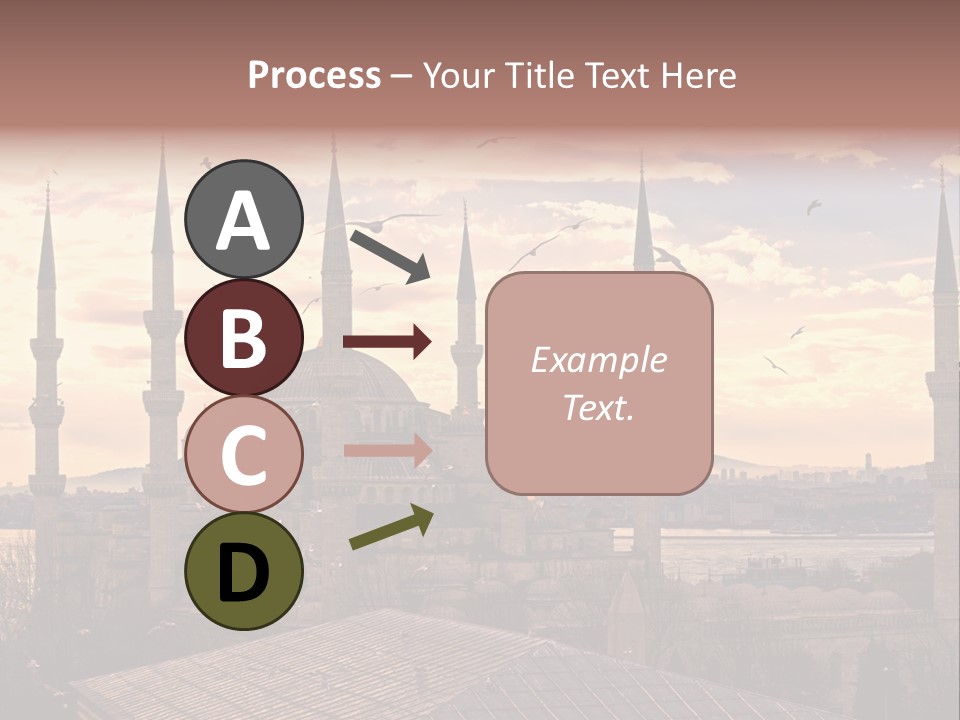 Process – Your Title Text Here

A

B

C

D

Example Text.